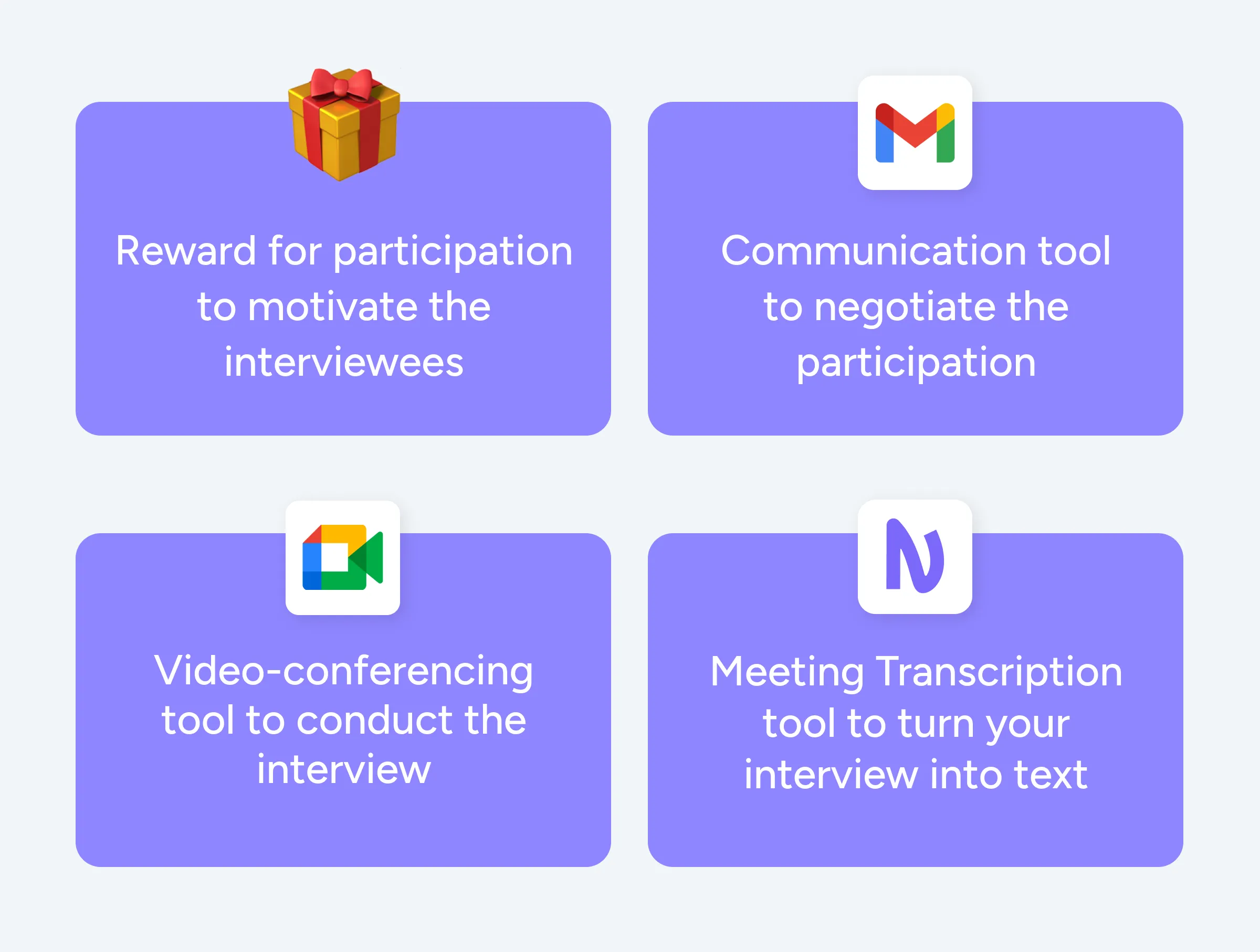 Reward for participation to motivate the interviewees

Communication tool to negotiate the participation

Video-conferencing tool to conduct the interview

Meeting Transcription tool to turn your interview into text